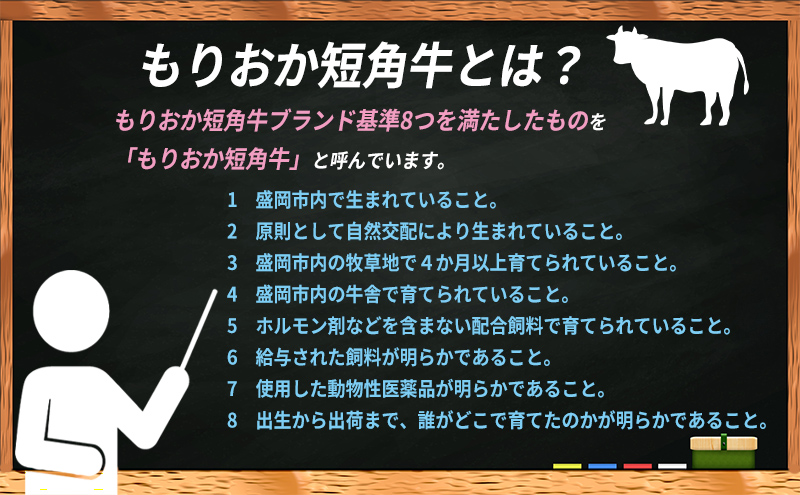 もりおか短角牛とは？

もりおか短角牛ブランド基準8つを満たしたものを「もりおか短角牛」と呼んでいます。

1　盛岡市内で生まれていること。
2　原則として自然交配により生まれていること。
3　盛岡市内の牧草地で４か月以上育てられていること。
4　盛岡市内の牛舎で育てられていること。
5　ホルモン剤などを含まない配合飼料で育てられていること。
6　給与された飼料が明らかであること。
7　使用した動物性医薬品が明らかであること。
8　出生から出荷まで、誰がどこで育てたのかが明らかであること。